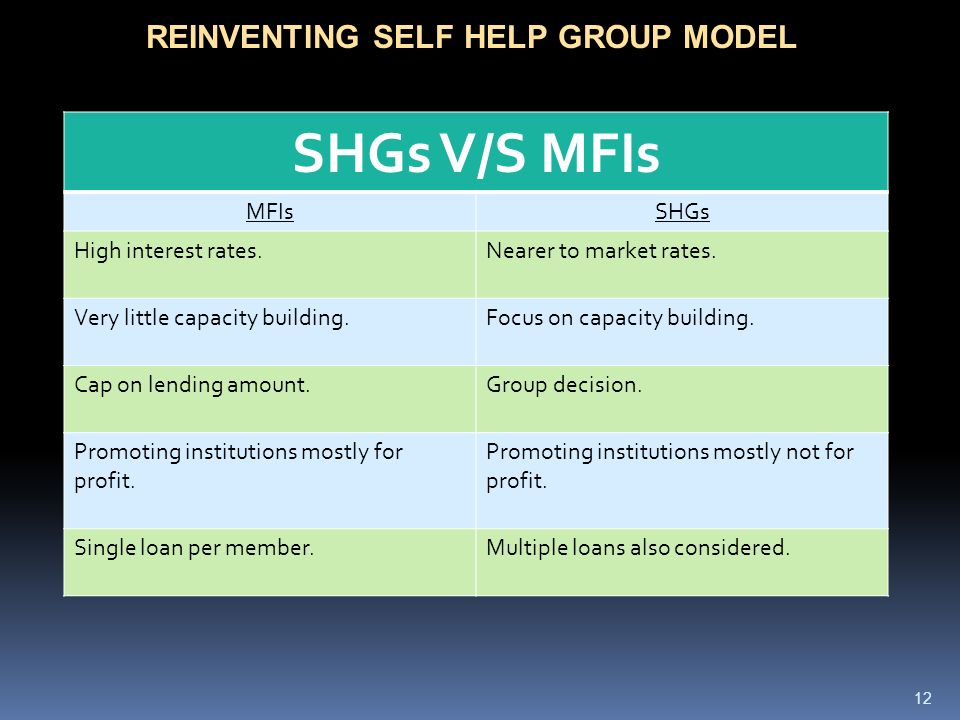 REINVENTING SELF HELP GROUP MODEL

SHGs V/S MFIs

| MFIs | SHGs |
|---|---|
| High interest rates. | Nearer to market rates. |
| Very little capacity building. | Focus on capacity building. |
| Cap on lending amount. | Group decision. |
| Promoting institutions mostly for profit. | Promoting institutions mostly not for profit. |
| Single loan per member. | Multiple loans also considered. |

12